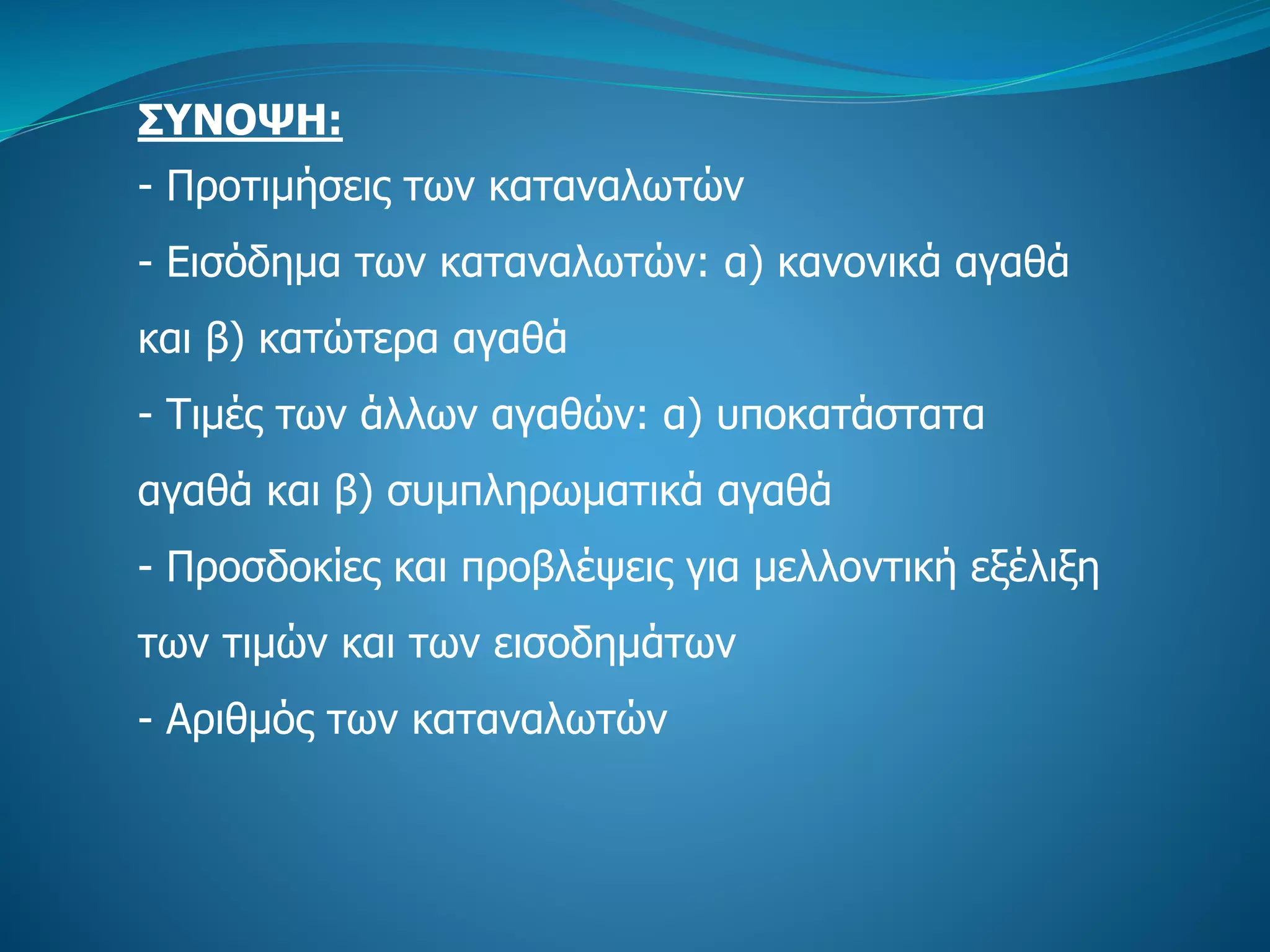 ΣΥΝΟΨΗ:

- Προτιμήσεις των καταναλωτών

- Εισόδημα των καταναλωτών: α) κανονικά αγαθά και β) κατώτερα αγαθά

- Τιμές των άλλων αγαθών: α) υποκατάστατα αγαθά και β) συμπληρωματικά αγαθά

- Προσδοκίες και προβλέψεις για μελλοντική εξέλιξη των τιμών και των εισοδημάτων

- Αριθμός των καταναλωτών